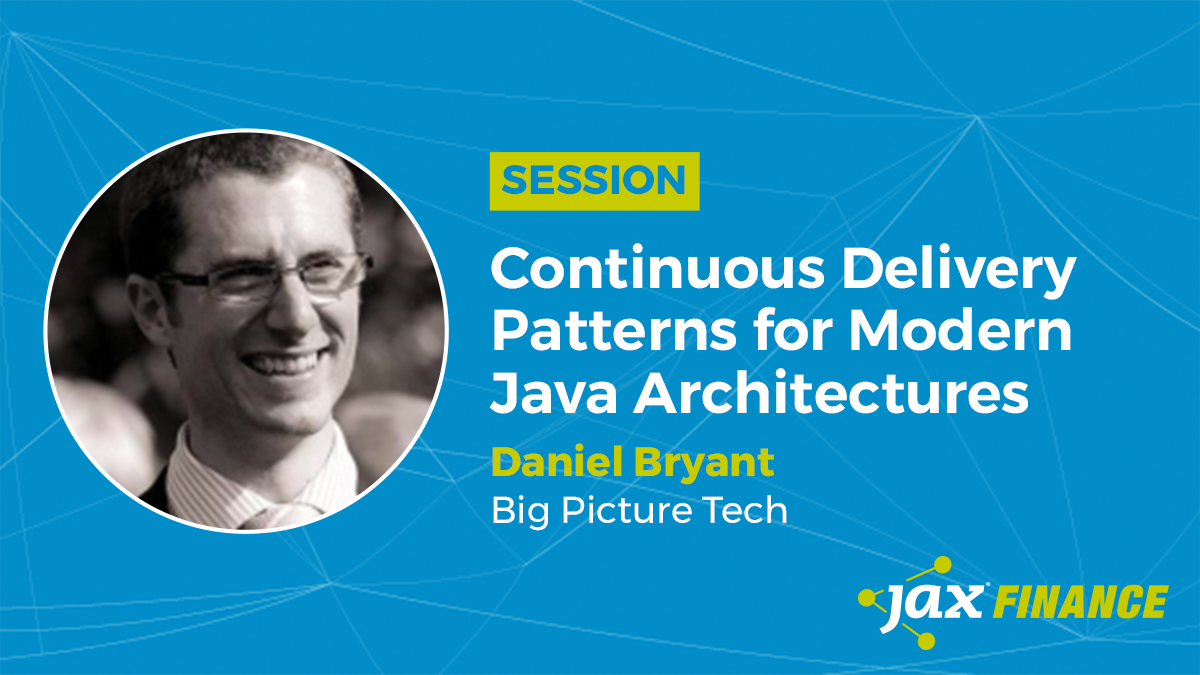 SESSION

Continuous Delivery Patterns for Modern Java Architectures

Daniel Bryant

Big Picture Tech

JAX FINANCE